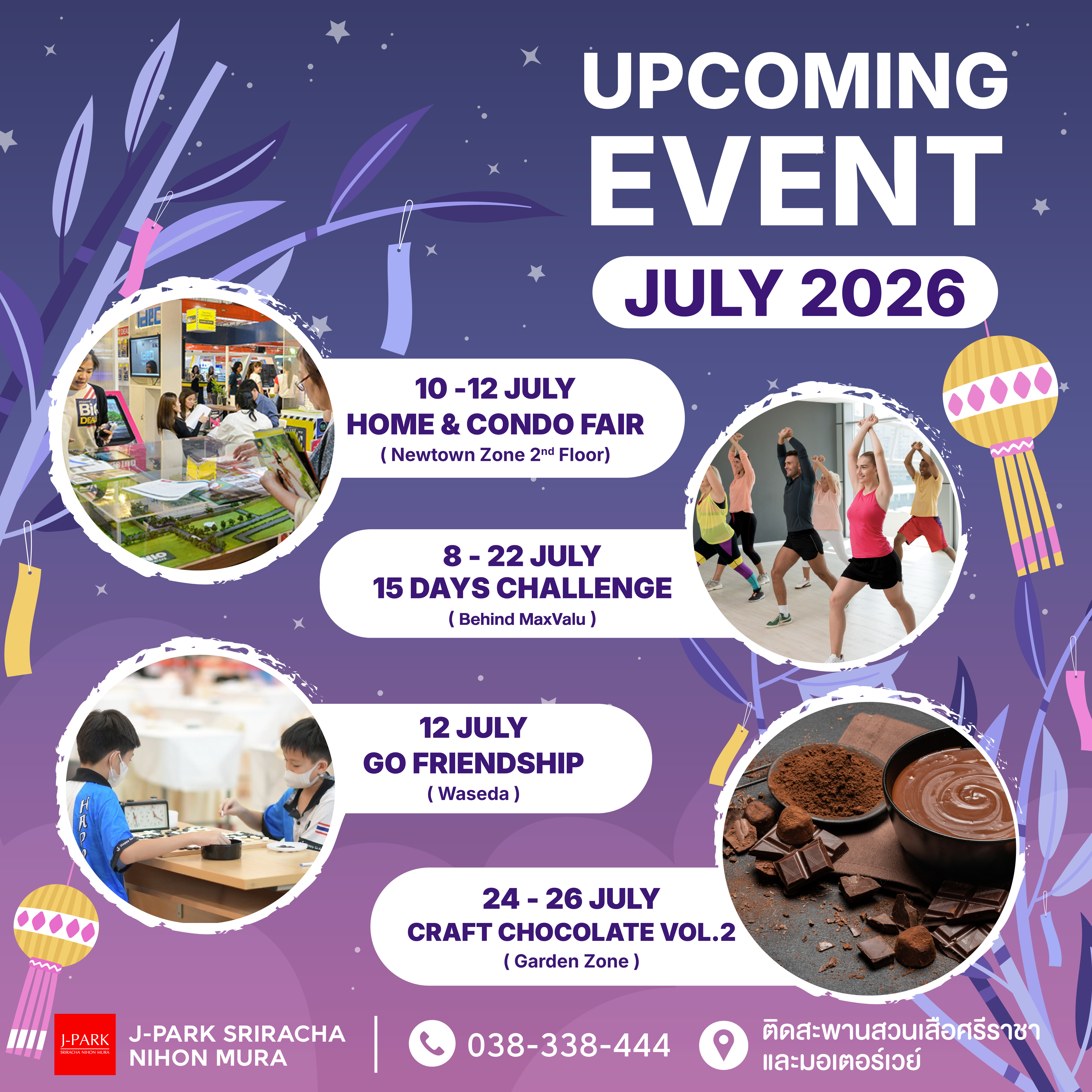 UPCOMING EVENT

JULY 2026

10 -12 JULY
HOME & CONDO FAIR
( Newtown Zone 2$^{nd}$ Floor)

8 - 22 JULY
15 DAYS CHALLENGE
( Behind MaxValu )

12 JULY
GO FRIENDSHIP
( Waseda )

24 - 26 JULY
CRAFT CHOCOLATE VOL.2
( Garden Zone )

J-PARK
SRIRACHA NIHON MURA

J-PARK SRIRACHA
NIHON MURA

038-338-444

ติดสะพานสวนเสือศรีราชา
และมอเตอร์เวย์